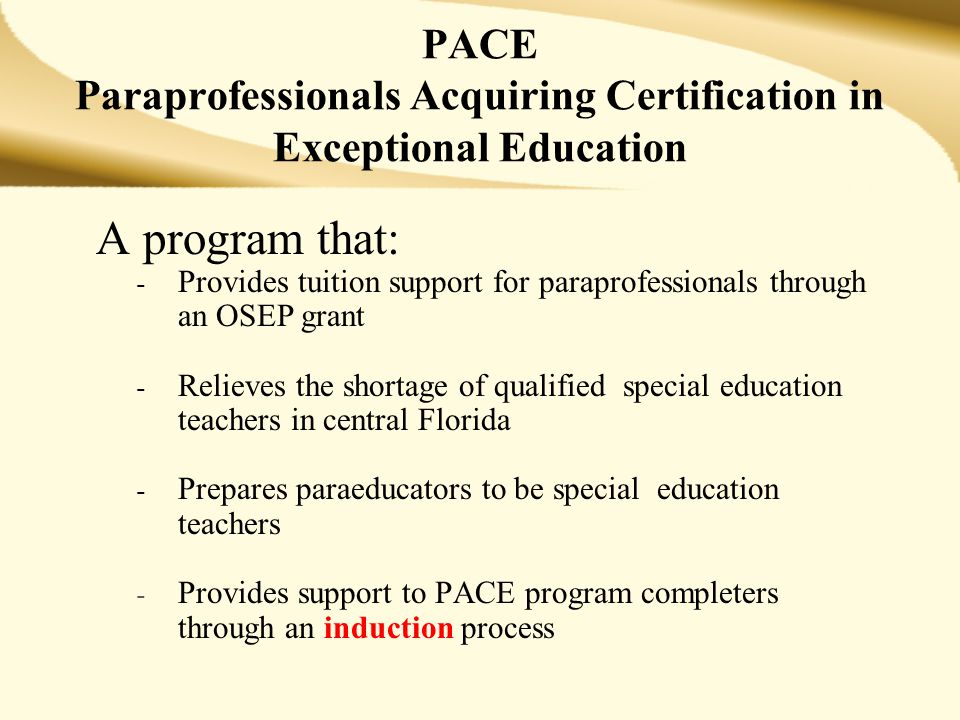 PACE
Paraprofessionals Acquiring Certification in Exceptional Education

A program that:

- Provides tuition support for paraprofessionals through an OSEP grant

- Relieves the shortage of qualified special education teachers in central Florida

- Prepares paraeducators to be special education teachers

- Provides support to PACE program completers through an induction process